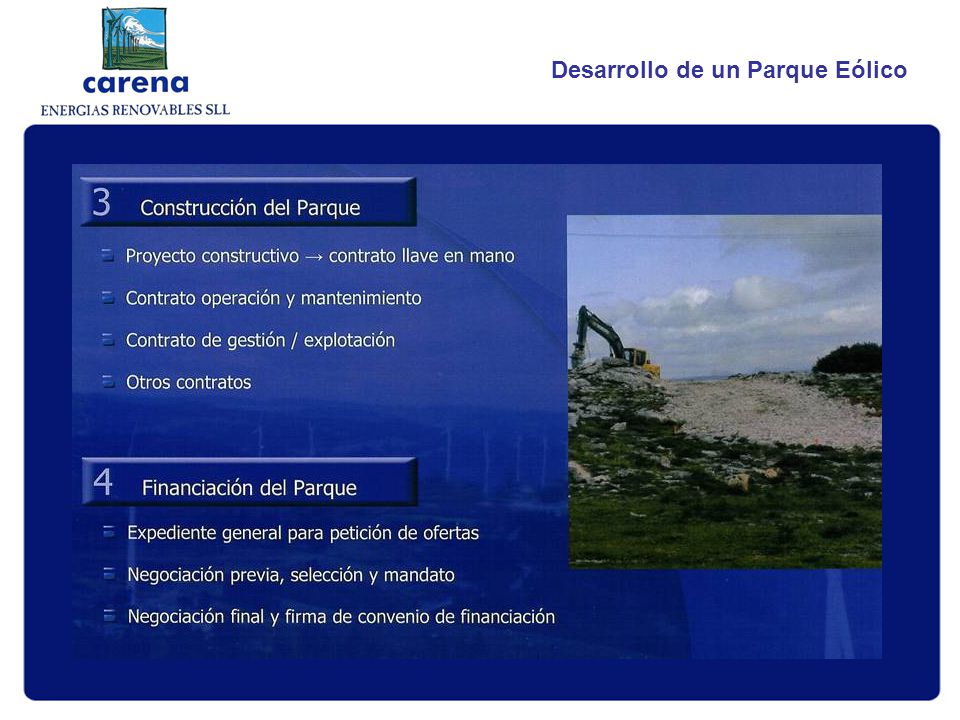 carena
ENERGIAS RENOVABLES SLL

Desarrollo de un Parque Eólico

3 Construcción del Parque

Proyecto constructivo → contrato llave en mano

Contrato operación y mantenimiento

Contrato de gestión / explotación

Otros contratos

4 Financiación del Parque

Expediente general para petición de ofertas

Negociación previa, selección y mandato

Negociación final y firma de convenio de financiación